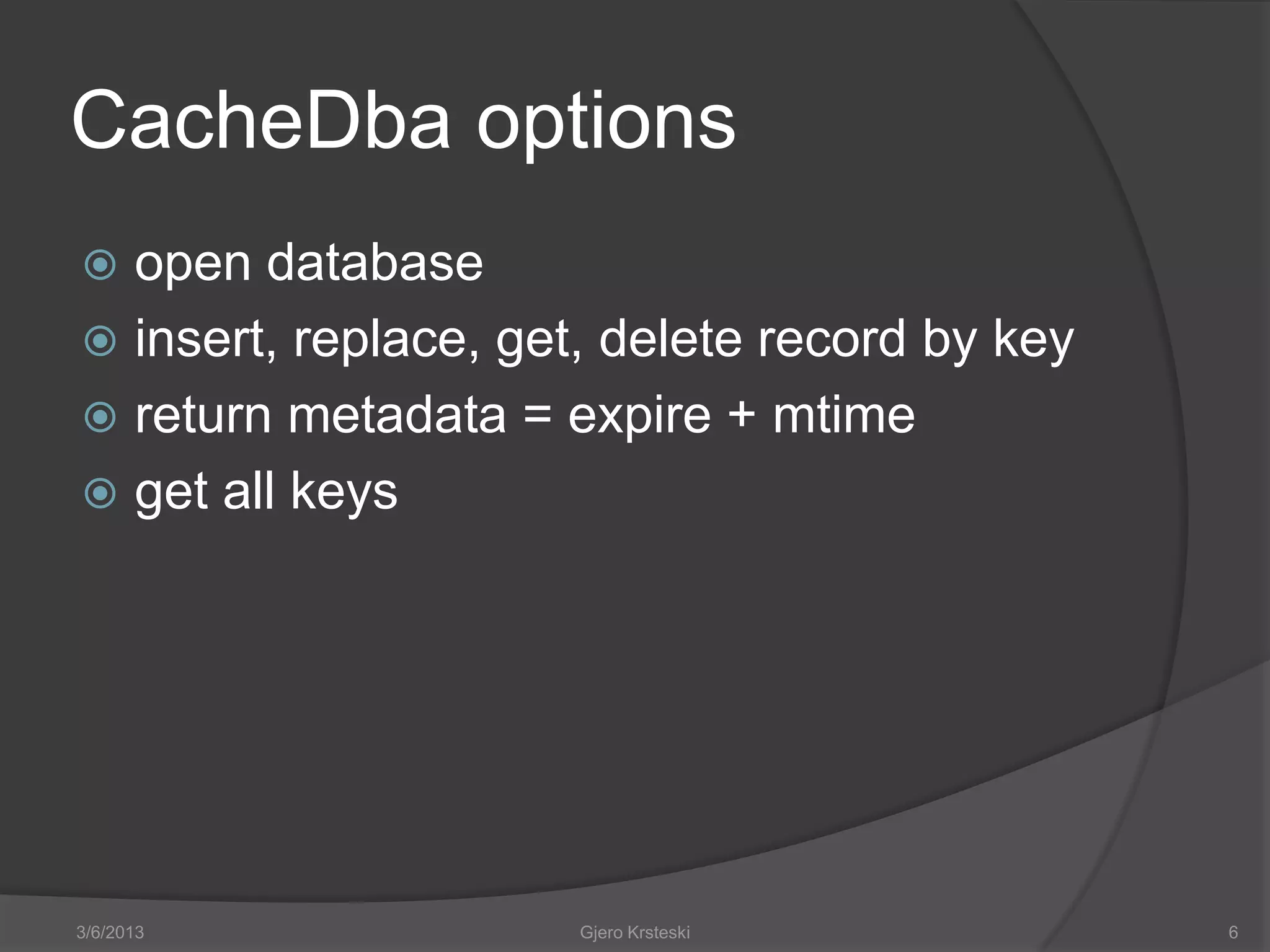 CacheDba options

open database
insert, replace, get, delete record by key
return metadata = expire + mtime
get all keys

3/6/2013 Gjero Krsteski 6